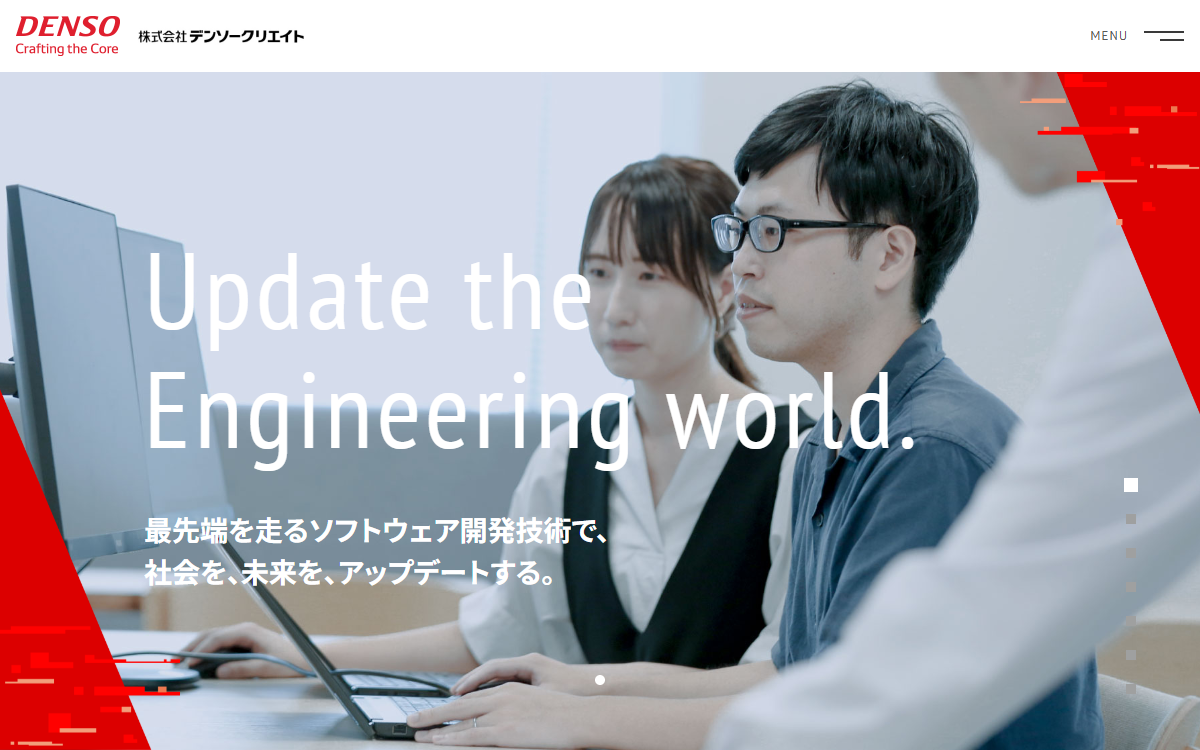 DENSO
Crafting the Core

株式会社デンソークリエイト

MENU

Update the Engineering world.

最先端を走るソフトウェア開発技術で、
社会を、未来を、アップデートする。